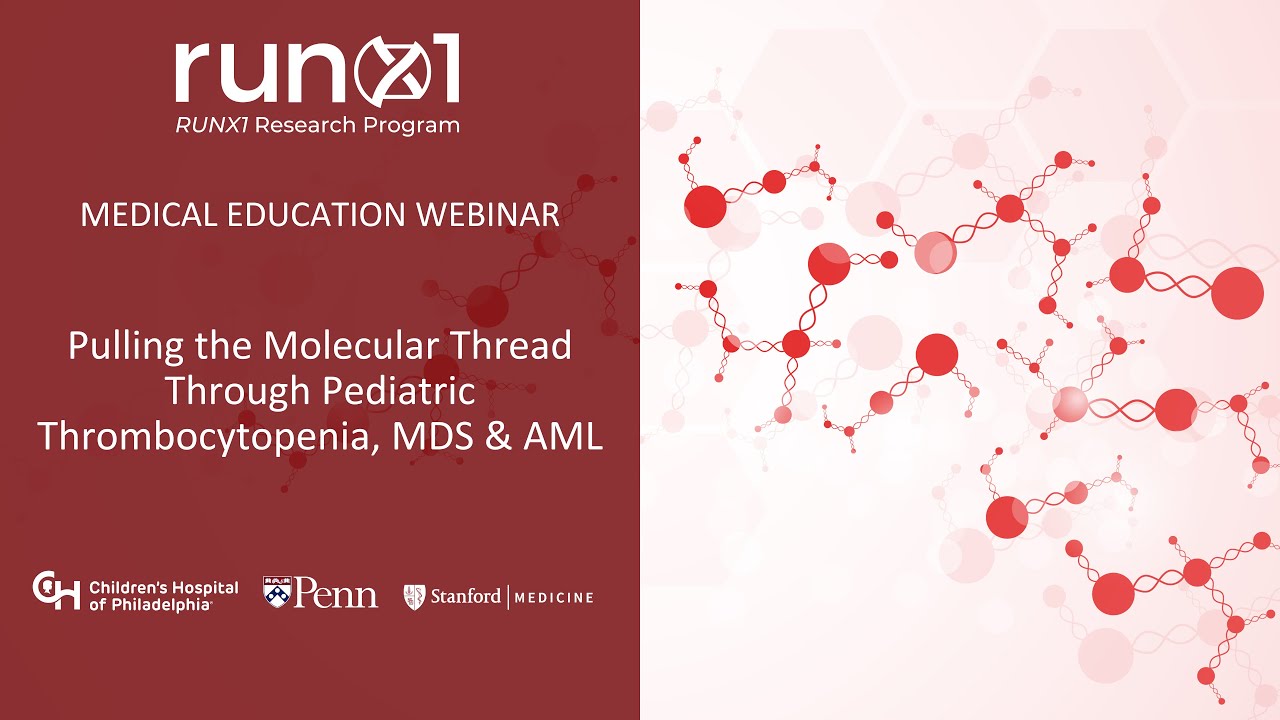 runx1
RUNX1 Research Program

MEDICAL EDUCATION WEBINAR

Pulling the Molecular Thread Through Pediatric Thrombocytopenia, MDS & AML

CH Children's Hospital of Philadelphia

Penn

Stanford | MEDICINE